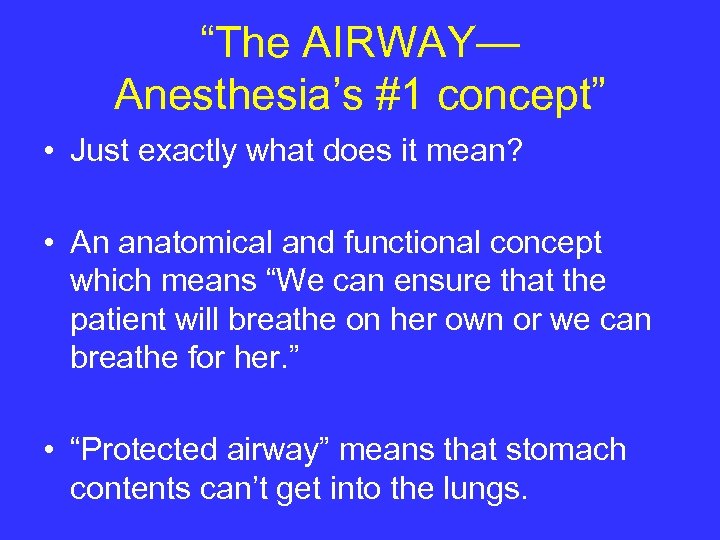 “The AIRWAY—
Anesthesia’s #1 concept”

• Just exactly what does it mean?

• An anatomical and functional concept which means “We can ensure that the patient will breathe on her own or we can breathe for her.”

• “Protected airway” means that stomach contents can’t get into the lungs.